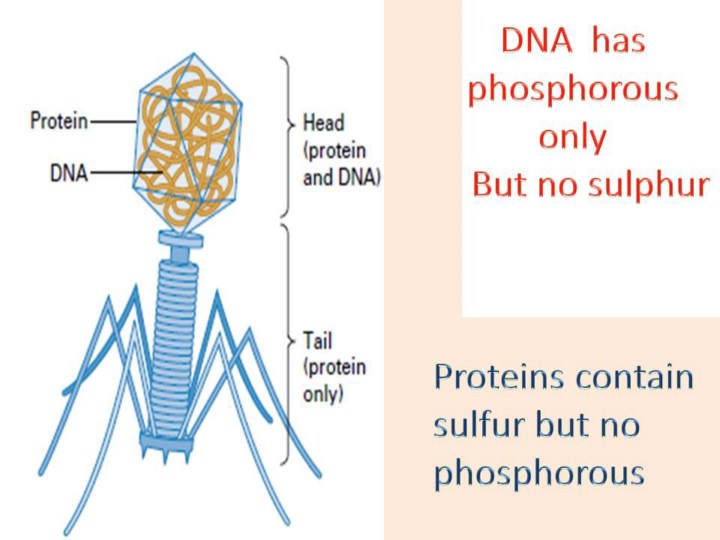 Protein

DNA

Head (protein and DNA)

Tail (protein only)

DNA has phosphorous only But no sulphur

Proteins contain sulfur but no phosphorous